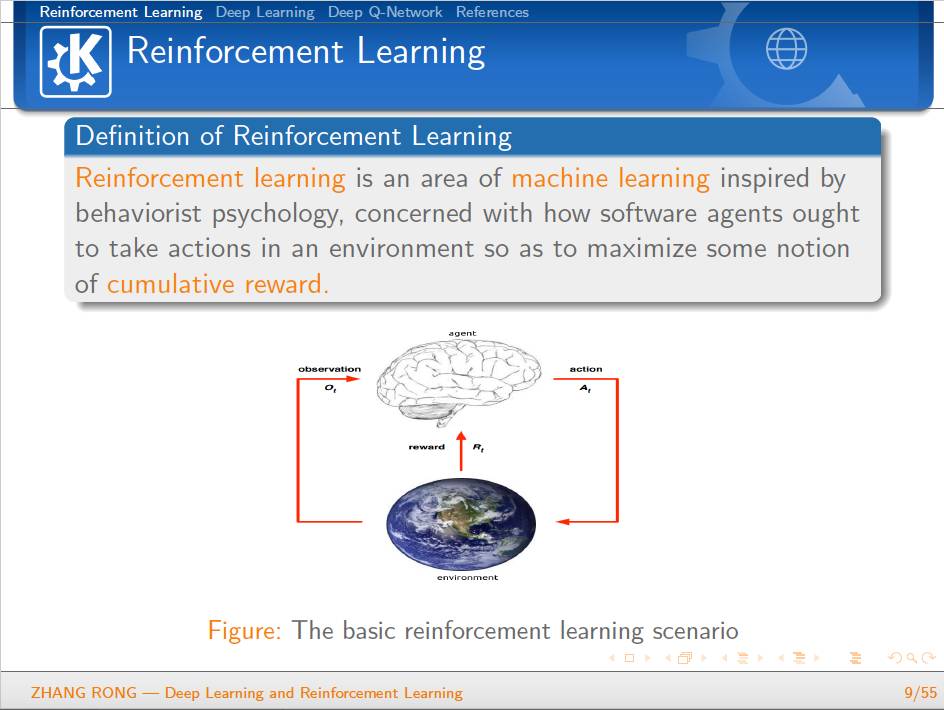 Reinforcement Learning Deep Learning Deep Q-Network References

Reinforcement Learning

Definition of Reinforcement Learning

Reinforcement learning is an area of machine learning inspired by behaviorist psychology, concerned with how software agents ought to take actions in an environment so as to maximize some notion of cumulative reward.

agent

observation
$O_t$

action
$A_t$

reward $R_t$

environment

Figure: The basic reinforcement learning scenario

ZHANG RONG — Deep Learning and Reinforcement Learning 9/55